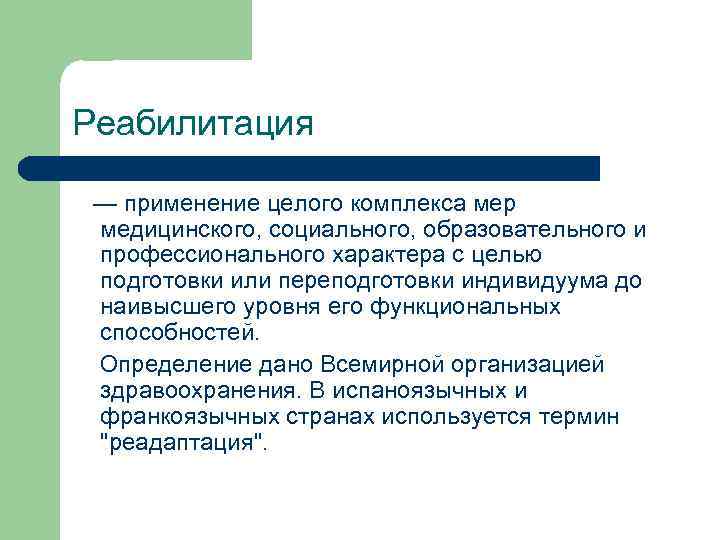 Реабилитация

— применение целого комплекса мер медицинского, социального, образовательного и профессионального характера с целью подготовки или переподготовки индивидуума до наивысшего уровня его функциональных способностей.

Определение дано Всемирной организацией здравоохранения. В испаноязычных и франкоязычных странах используется термин "реадаптация".